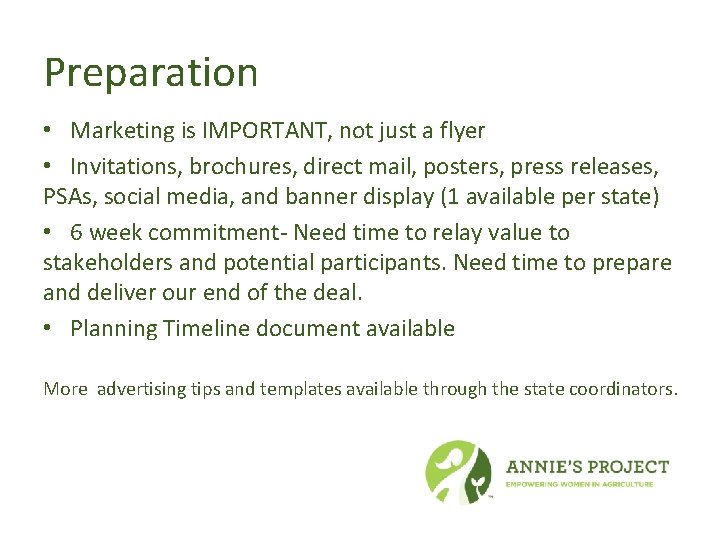 Preparation

• Marketing is IMPORTANT, not just a flyer

• Invitations, brochures, direct mail, posters, press releases, PSAs, social media, and banner display (1 available per state)

• 6 week commitment- Need time to relay value to stakeholders and potential participants. Need time to prepare and deliver our end of the deal.

• Planning Timeline document available

More advertising tips and templates available through the state coordinators.

ANNIE'S PROJECT
EMPOWERING WOMEN IN AGRICULTURE